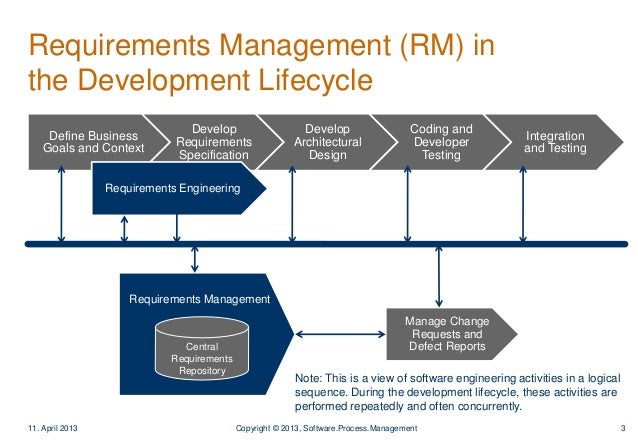 Requirements Management (RM) in the Development Lifecycle

Define Business Goals and Context

Develop Requirements Specification

Develop Architectural Design

Coding and Developer Testing

Integration and Testing

Requirements Engineering

Requirements Management

Central Requirements Repository

Manage Change Requests and Defect Reports

Note: This is a view of software engineering activities in a logical sequence. During the development lifecycle, these activities are performed repeatedly and often concurrently.

11. April 2013

Copyright © 2013, Software.Process.Management

3